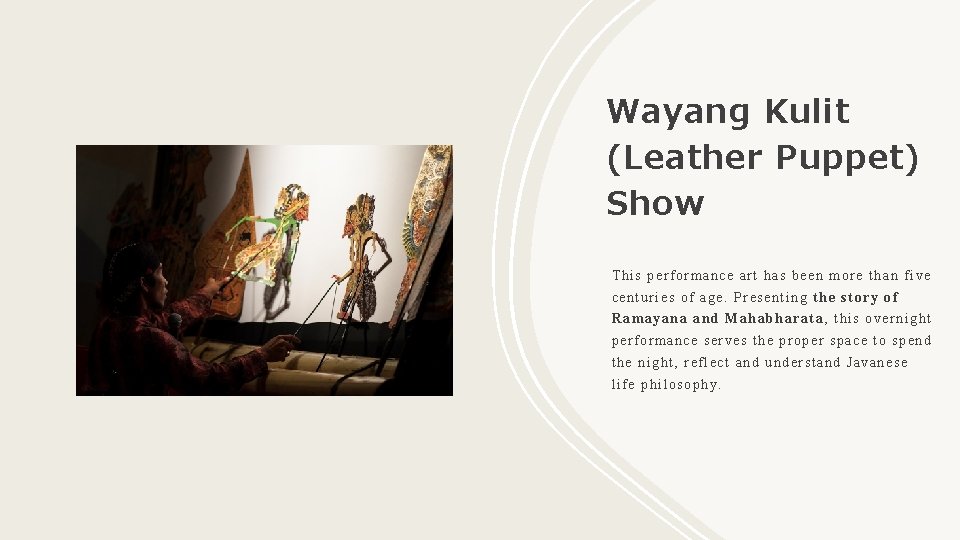 Wayang Kulit (Leather Puppet) Show

This performance art has been more than five centuries of age. Presenting the story of Ramayana and Mahabharata, this overnight performance serves the proper space to spend the night, reflect and understand Javanese life philosophy.